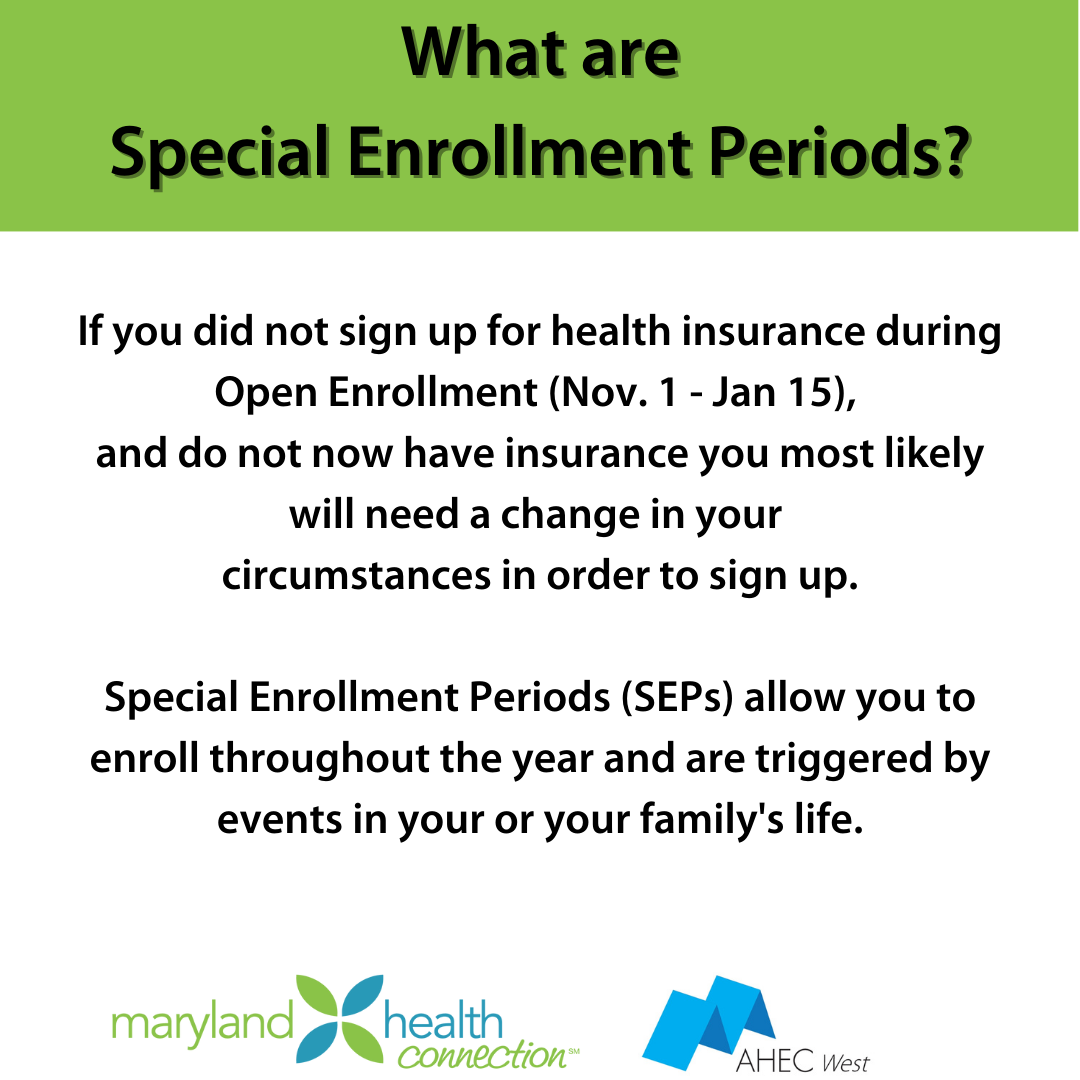 What are
Special Enrollment Periods?

If you did not sign up for health insurance during Open Enrollment (Nov. 1 - Jan 15), and do not now have insurance you most likely will need a change in your circumstances in order to sign up.

Special Enrollment Periods (SEPs) allow you to enroll throughout the year and are triggered by events in your or your family's life.

maryland health connection℠

AHEC West